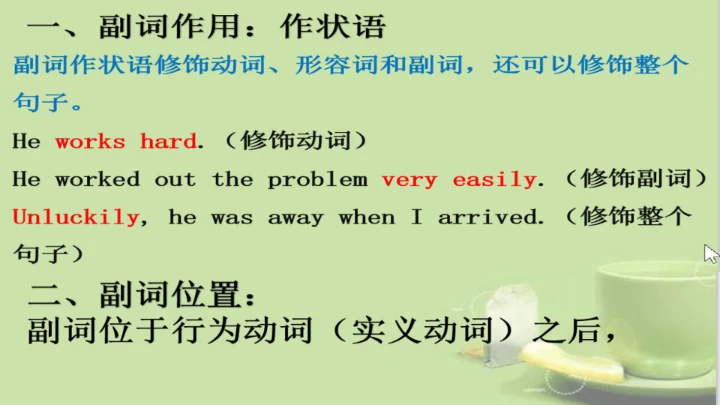 一、副词作用：作状语

副词作状语修饰动词、形容词和副词，还可以修饰整个句子。

He works hard.（修饰动词）

He worked out the problem very easily.（修饰副词）

Unluckily, he was away when I arrived.（修饰整个句子）

二、副词位置：

副词位于行为动词（实义动词）之后，